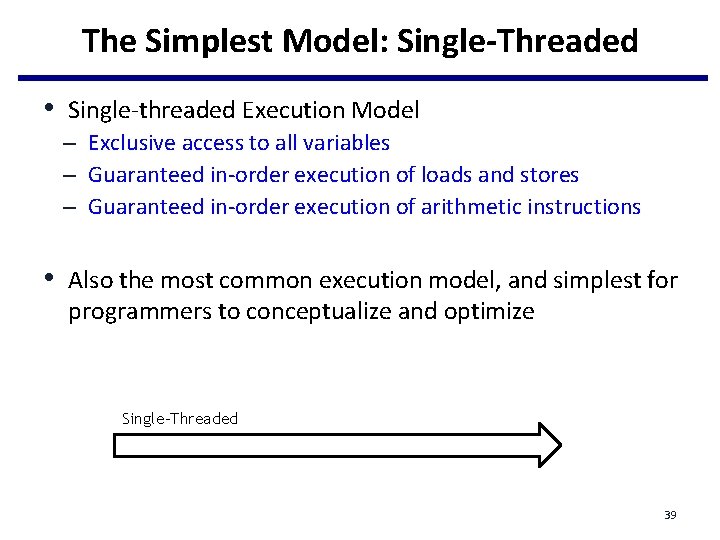 The Simplest Model: Single-Threaded

• Single-threaded Execution Model
– Exclusive access to all variables
– Guaranteed in-order execution of loads and stores
– Guaranteed in-order execution of arithmetic instructions

• Also the most common execution model, and simplest for programmers to conceptualize and optimize

Single-Threaded

39